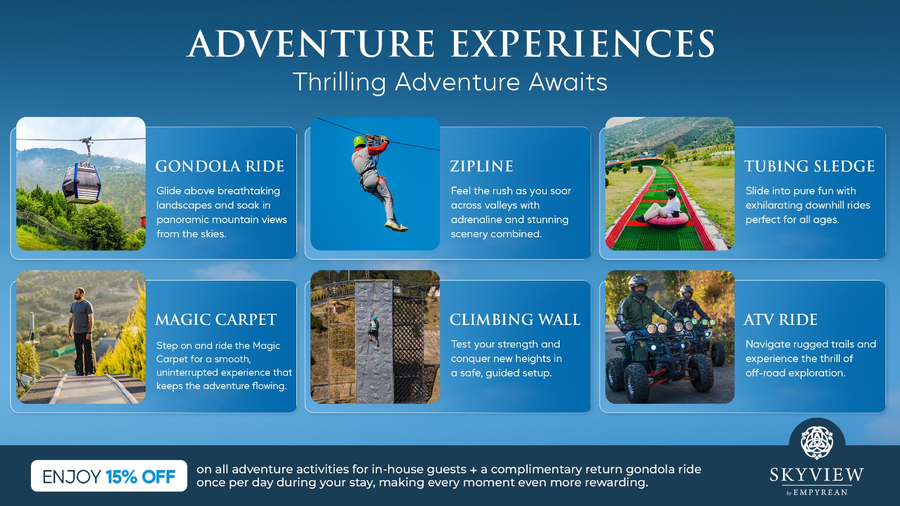 ADVENTURE EXPERIENCES
Thrilling Adventure Awaits

GONDOLA RIDE
Glide above breathtaking landscapes and soak in panoramic mountain views from the skies.

ZIPLINE
Feel the rush as you soar across valleys with adrenaline and stunning scenery combined.

TUBING SLEDGE
Slide into pure fun with exhilarating downhill rides perfect for all ages.

MAGIC CARPET
Step on and ride the Magic Carpet for a smooth, uninterrupted experience that keeps the adventure flowing.

CLIMBING WALL
Test your strength and conquer new heights in a safe, guided setup.

ATV RIDE
Navigate rugged trails and experience the thrill of off-road exploration.

ENJOY 15% OFF
on all adventure activities for in-house guests + a complimentary return gondola ride once per day during your stay, making every moment even more rewarding.

SKYVIEW
by EMPYREAN